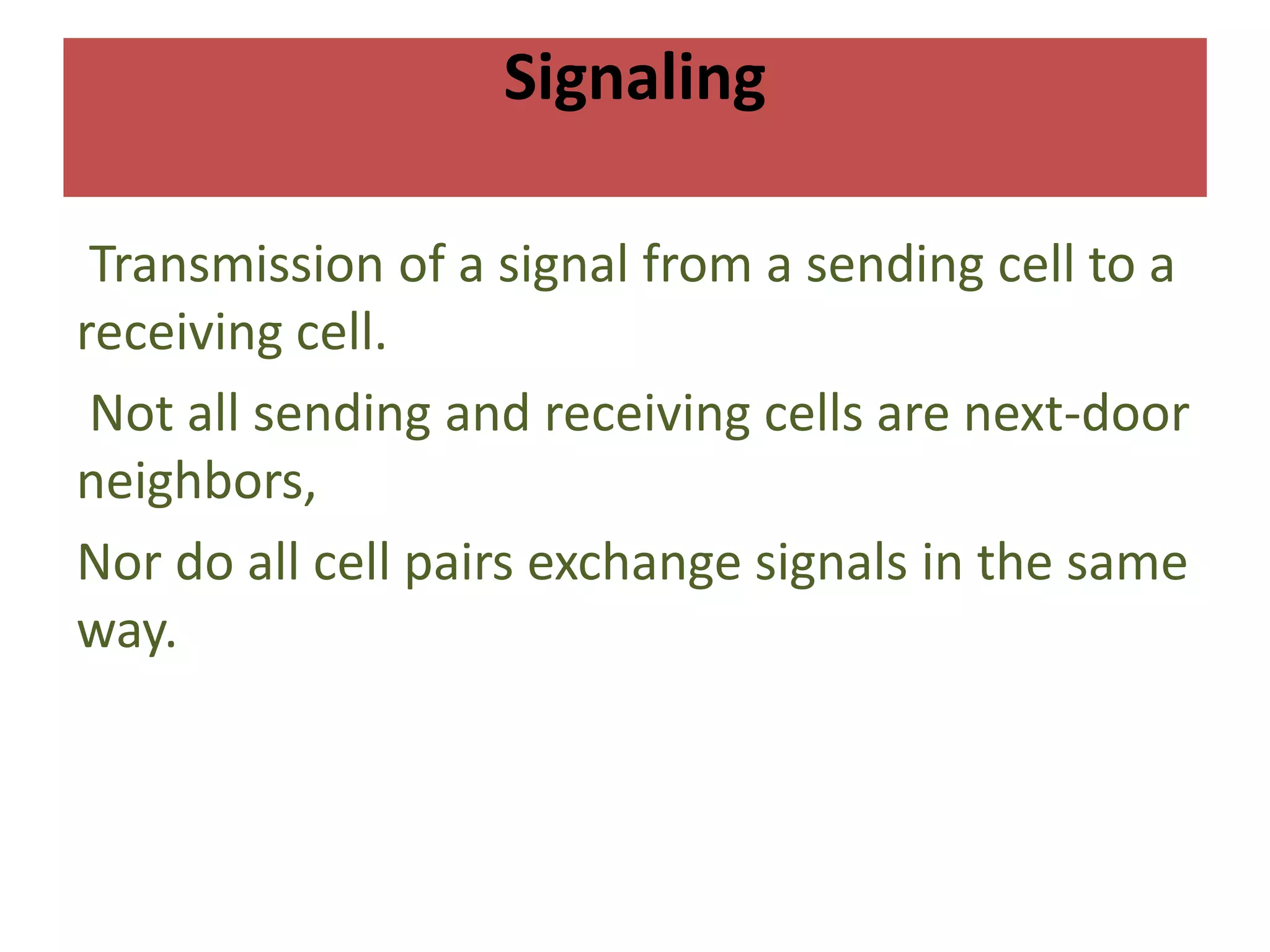 Signaling

Transmission of a signal from a sending cell to a receiving cell.

Not all sending and receiving cells are next-door neighbors,

Nor do all cell pairs exchange signals in the same way.